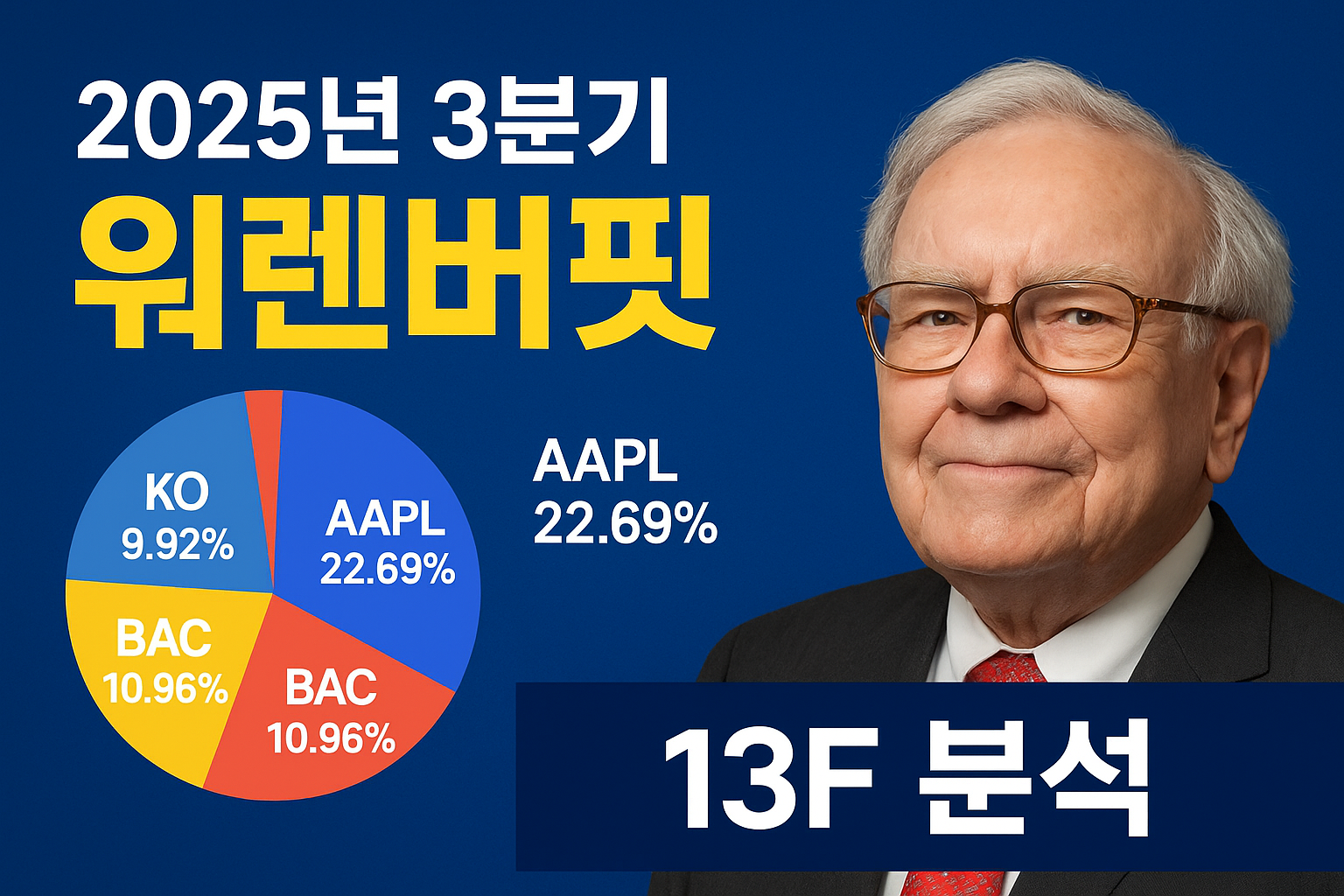 2025년 3분기

워렌버핏

KO
9.92%

AAPL
22.69%

BAC
10.96%

BAC
10.96%

AAPL
22.69%

13F 분석